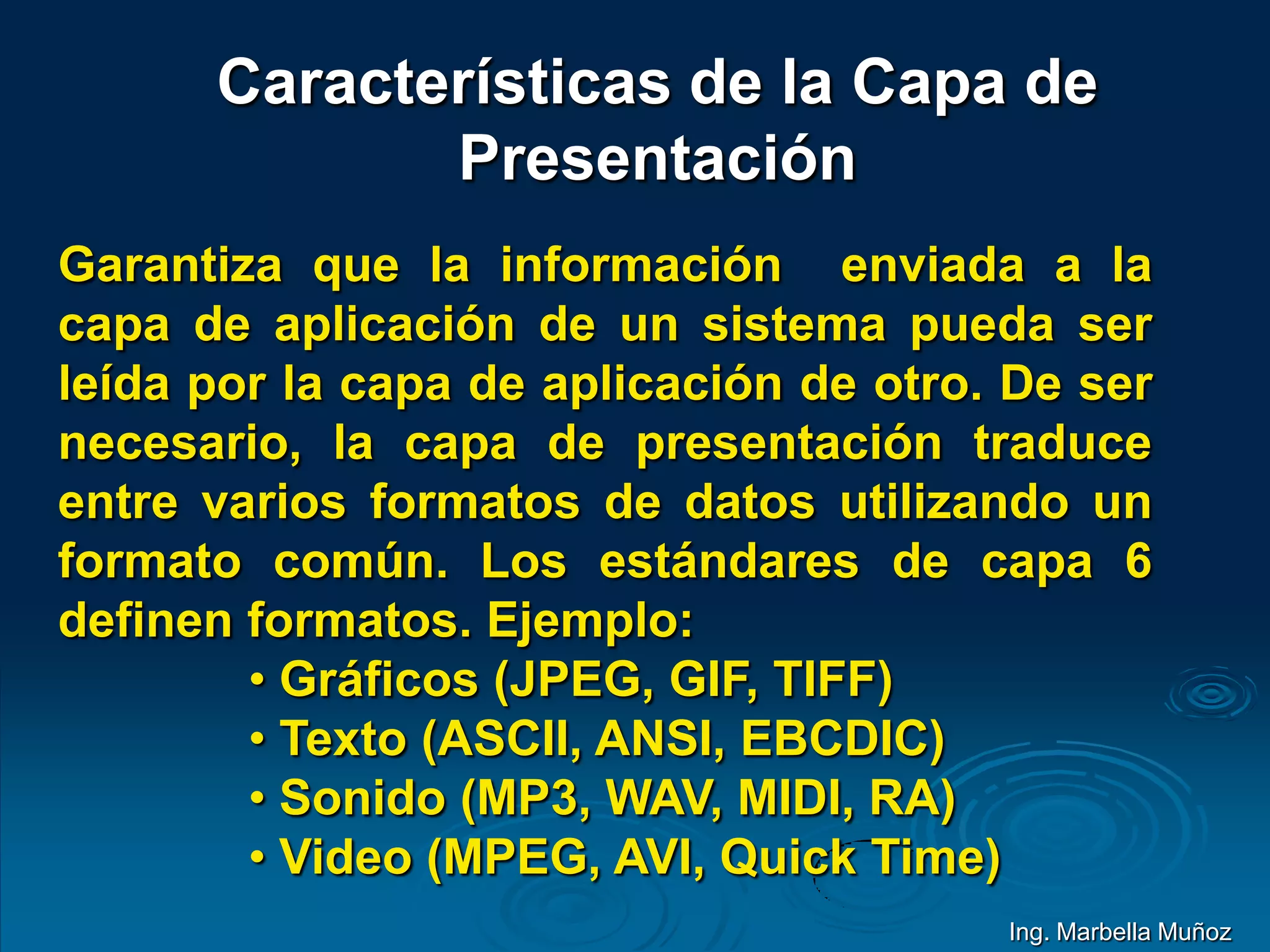 Características de la Capa de Presentación

Garantiza que la información enviada a la capa de aplicación de un sistema pueda ser leída por la capa de aplicación de otro. De ser necesario, la capa de presentación traduce entre varios formatos de datos utilizando un formato común. Los estándares de capa 6 definen formatos. Ejemplo:

• Gráficos (JPEG, GIF, TIFF)
• Texto (ASCII, ANSI, EBCDIC)
• Sonido (MP3, WAV, MIDI, RA)
• Video (MPEG, AVI, Quick Time)

Ing. Marbella Muñoz